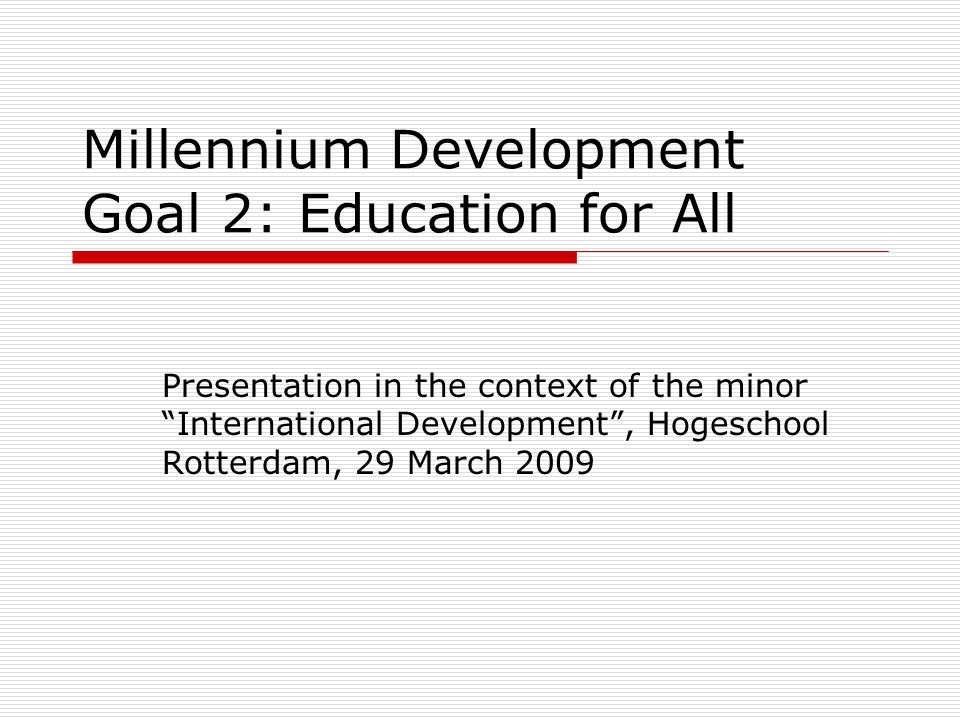 Millennium Development Goal 2: Education for All

Presentation in the context of the minor “International Development”, Hogeschool Rotterdam, 29 March 2009